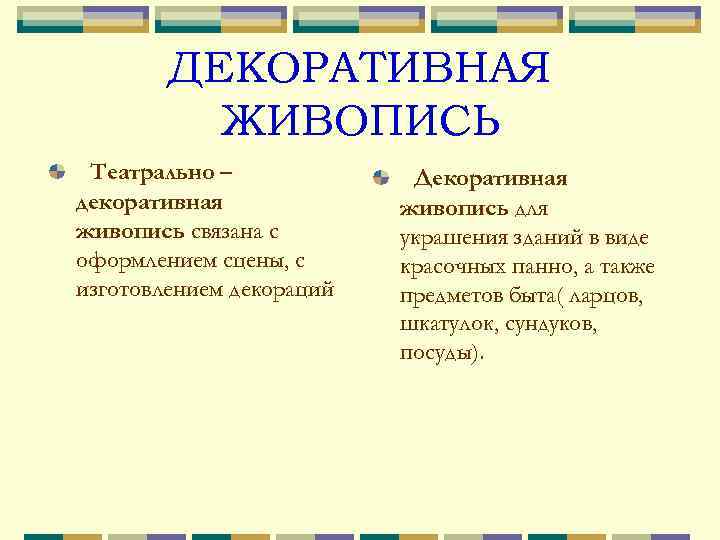 ДЕКОРАТИВНАЯ ЖИВОПИСЬ

Театрально – декоративная живопись связана с оформлением сцены, с изготовлением декораций

Декоративная живопись для украшения зданий в виде красочных панно, а также предметов быта( ларцов, шкатулок, сундуков, посуды).